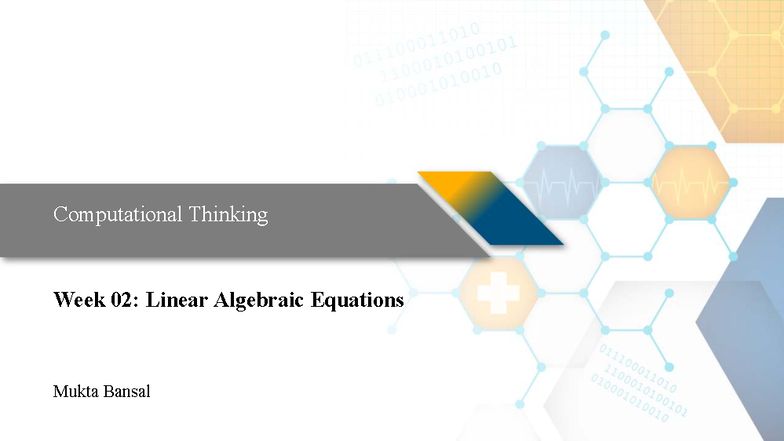 011100011010
1100010100101
010001010010

Computational Thinking

Week 02: Linear Algebraic Equations

Mukta Bansal

011100011010
1100010100101
010001010010